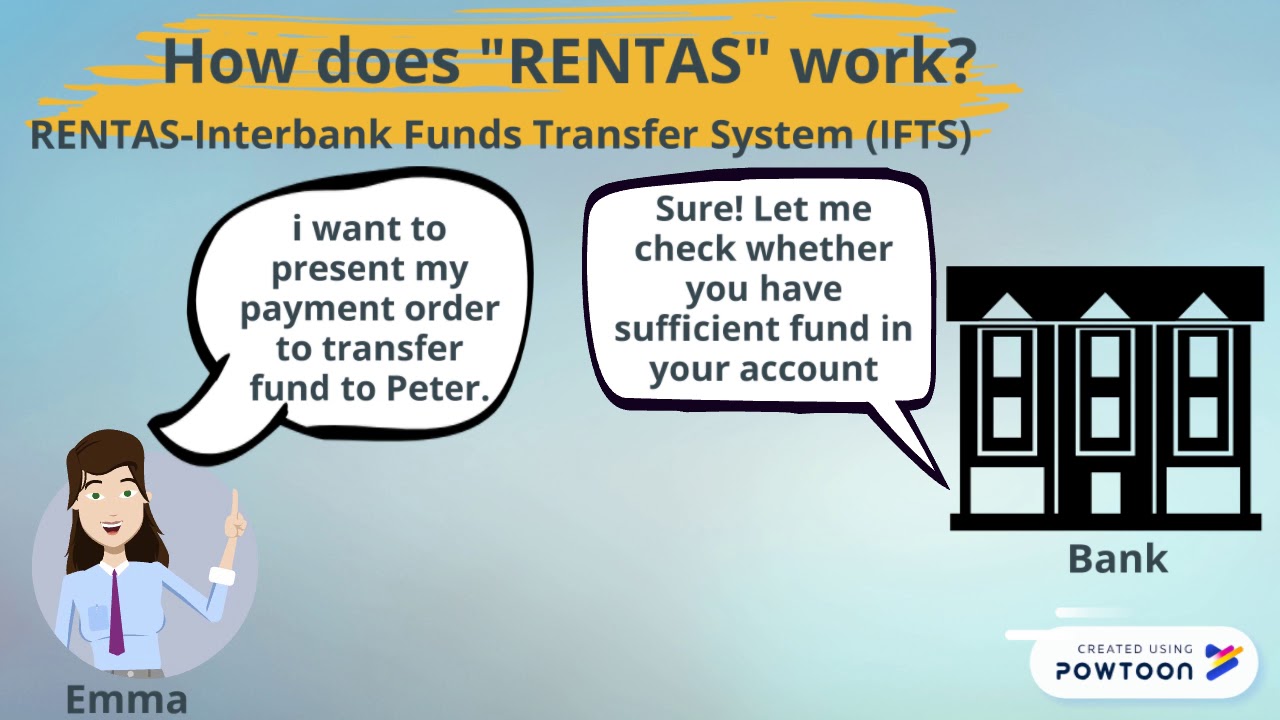 How does "RENTAS" work?

RENTAS-Interbank Funds Transfer System (IFTS)

i want to present my payment order to transfer fund to Peter.

Sure! Let me check whether you have sufficient fund in your account

Bank

Emma

CREATED USING POWTOON